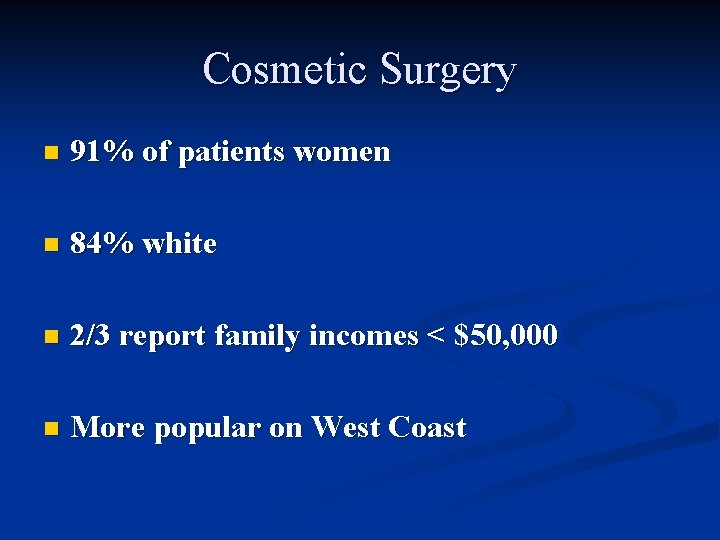 Cosmetic Surgery

- 91% of patients women

- 84% white

- 2/3 report family incomes < \$50,000

- More popular on West Coast